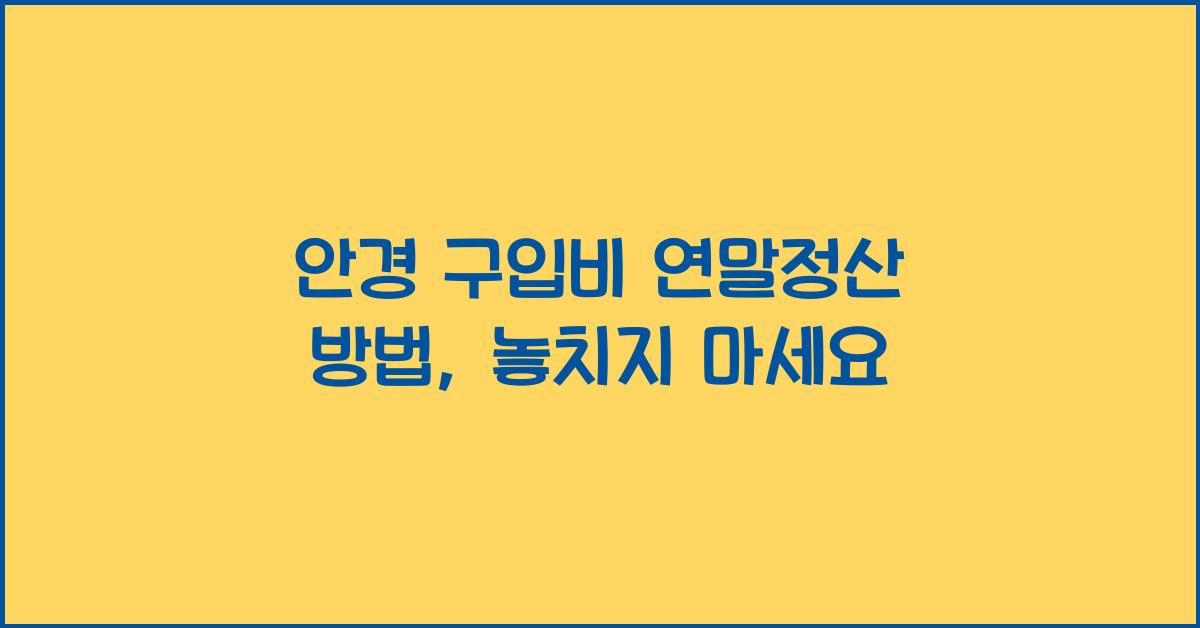 안경 구입비 연말정산 방법, 놓치지 마세요